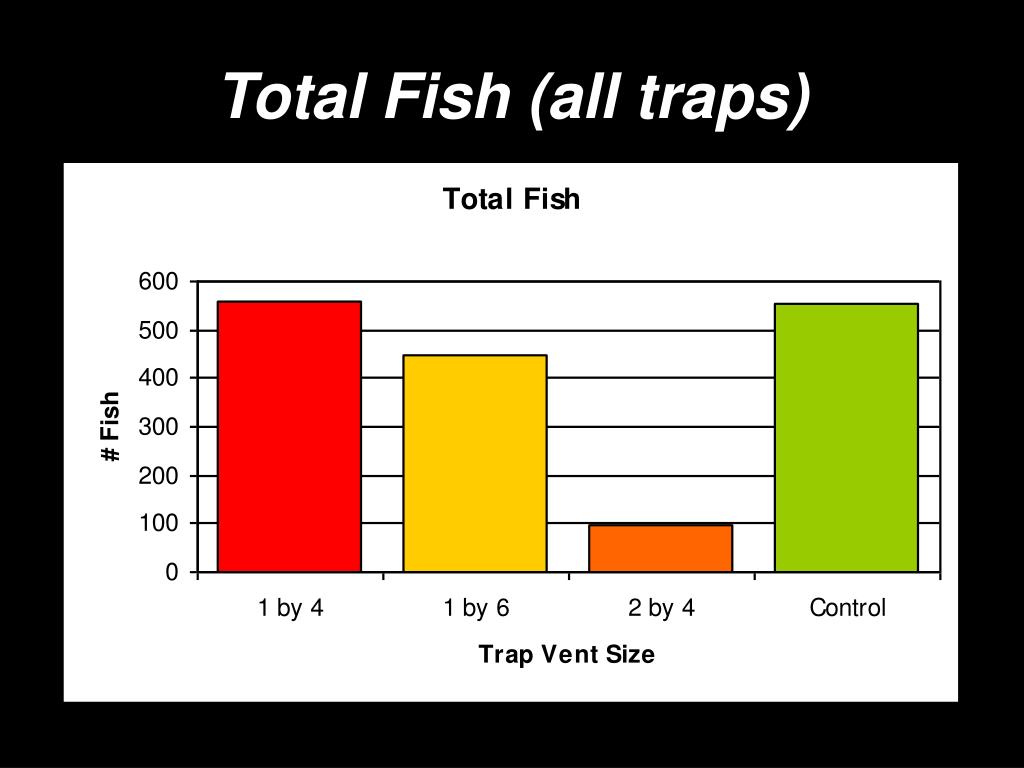 Total Fish (all traps)

Total Fish

600
500
400
300
200
100
0

# Fish

1 by 4
1 by 6
2 by 4
Control

Trap Vent Size